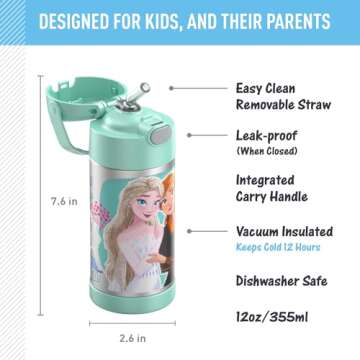 DESIGNED FOR KIDS, AND THEIR PARENTS

7.6 in

2.6 in

Easy Clean
Removable Straw

Leak-proof
(When Closed)

Integrated
Carry Handle

Vacuum Insulated
Keeps Cold 12 Hours

Dishwasher Safe

12oz/355ml